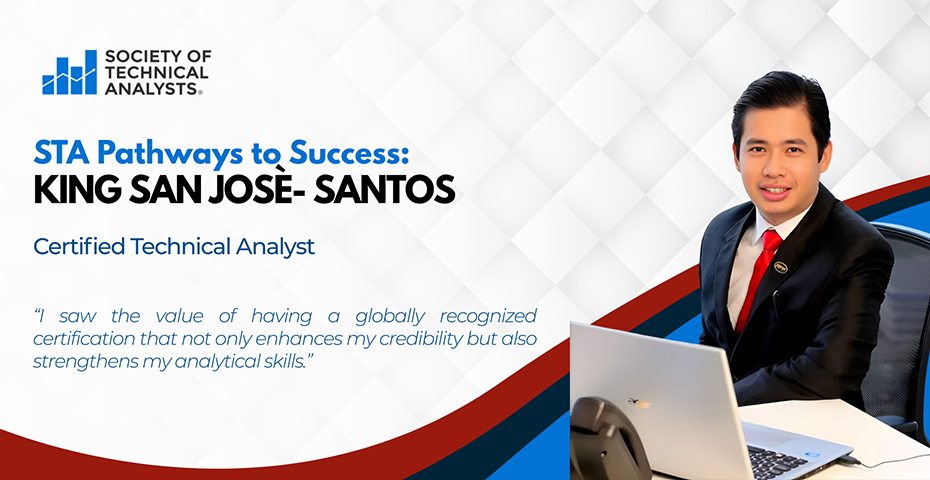 SOCIETY OF TECHNICAL ANALYSTS®

STA Pathways to Success:
KING SAN JOSÈ- SANTOS

Certified Technical Analyst

"I saw the value of having a globally recognized certification that not only enhances my credibility but also strengthens my analytical skills."